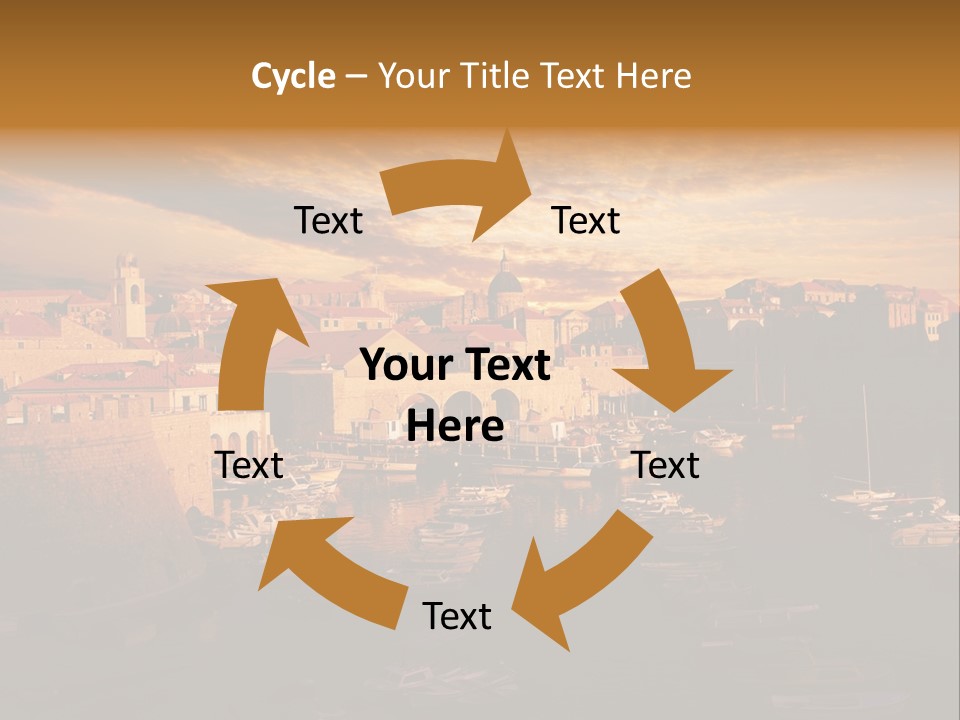 Cycle – Your Title Text Here

Text

Text

Your Text Here

Text

Text

Text